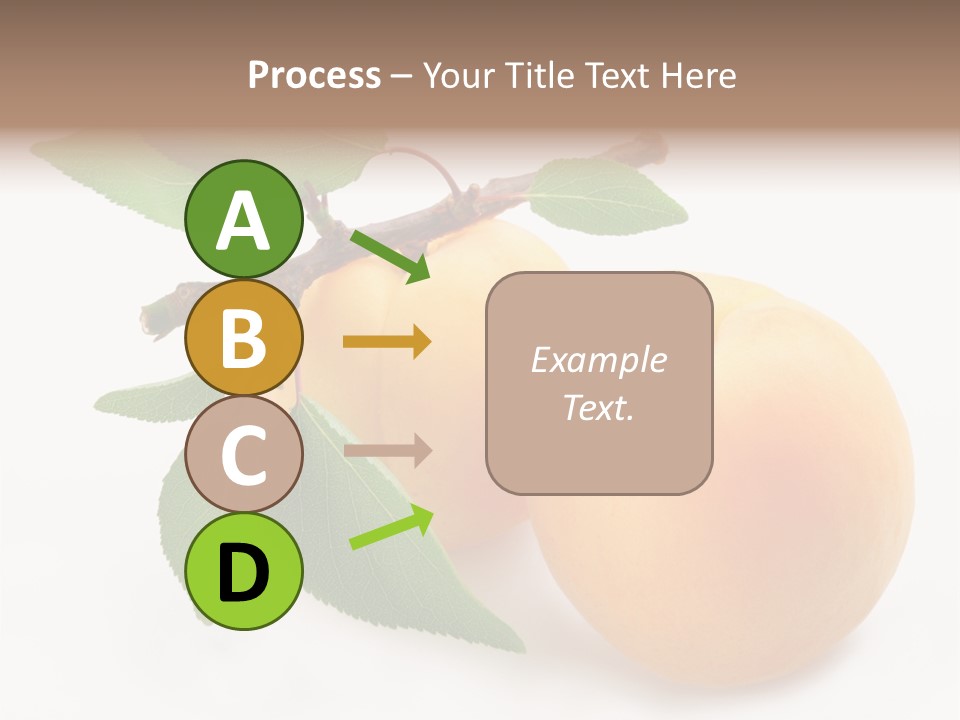 Process – Your Title Text Here

A

B

C

D

Example Text.